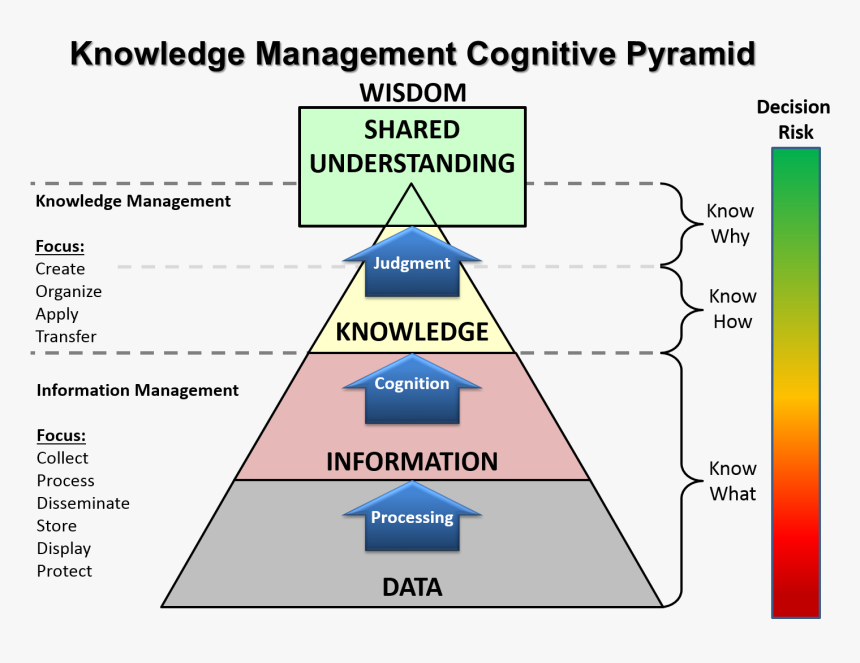 Knowledge Management Cognitive Pyramid

WISDOM

SHARED UNDERSTANDING

Knowledge Management

Focus:
Create
Organize
Apply
Transfer

Judgment

KNOWLEDGE

Information Management

Focus:
Collect
Process
Disseminate
Store
Display
Protect

Cognition

INFORMATION

Processing

DATA

Know Why

Know How

Know What

Decision Risk